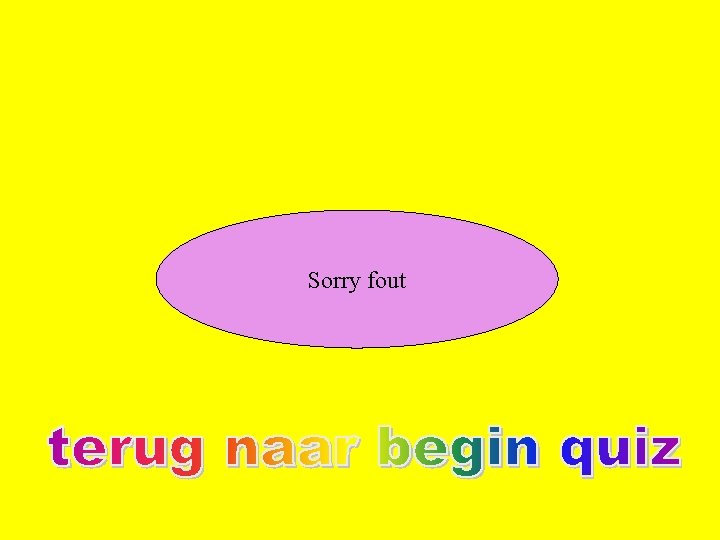 Sorry fout

terug naar begin quiz